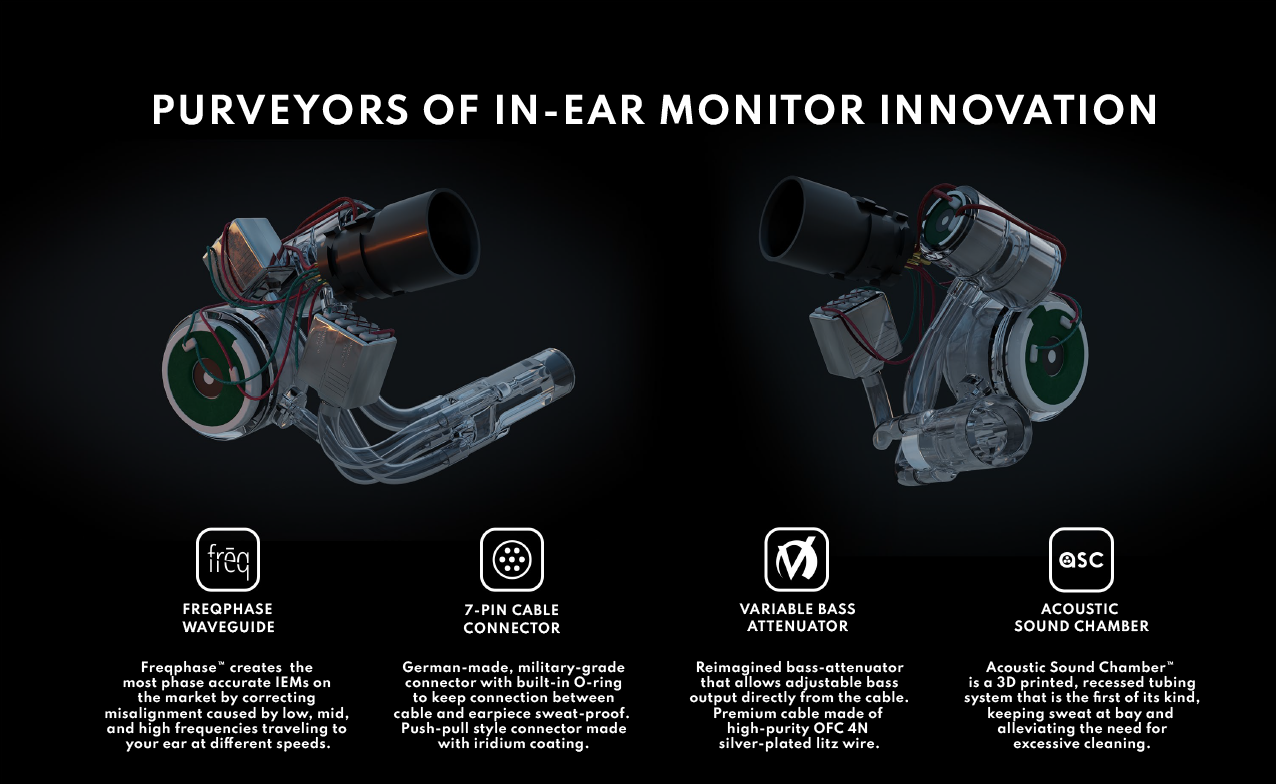 PURVEYORS OF IN-EAR MONITOR INNOVATION

frēq

FREQPHASE WAVEGUIDE

Freqphase™ creates the most phase accurate IEMs on the market by correcting misalignment caused by low, mid, and high frequencies traveling to your ear at different speeds.

7-PIN CABLE CONNECTOR

German-made, military-grade connector with built-in O-ring to keep connection between cable and earpiece sweat-proof. Push-pull style connector made with iridium coating.

VARIABLE BASS ATTENUATOR

Reimagined bass-attenuator that allows adjustable bass output directly from the cable. Premium cable made of high-purity OFC 4N silver-plated litz wire.

asc

ACOUSTIC SOUND CHAMBER

Acoustic Sound Chamber™ is a 3D printed, recessed tubing system that is the first of its kind, keeping sweat at bay and alleviating the need for excessive cleaning.